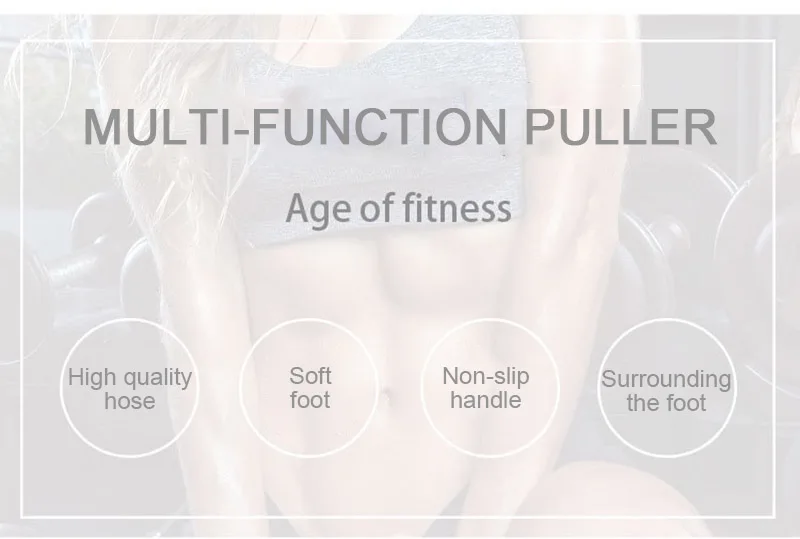 MULTI-FUNCTION PULLER

Age of fitness

High quality hose

Soft foot

Non-slip handle

Surrounding the foot